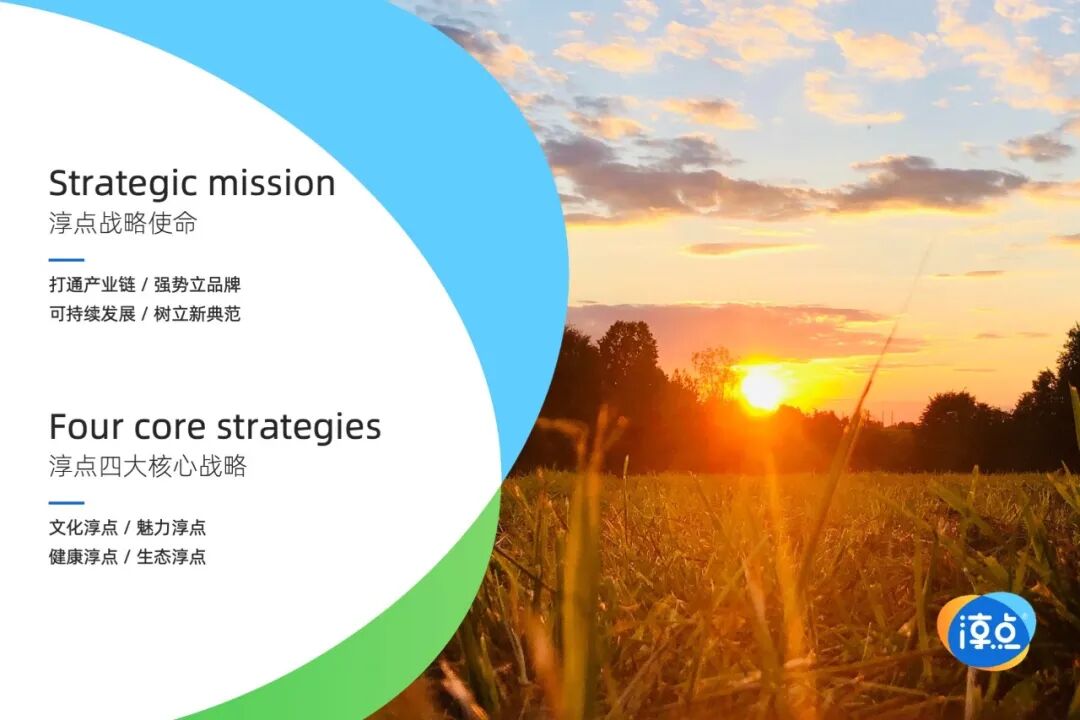 Strategic mission
淳点战略使命

打通产业链 / 强势立品牌
可持续发展 / 树立新典范

Four core strategies
淳点四大核心战略

文化淳点 / 魅力淳点
健康淳点 / 生态淳点

淳点